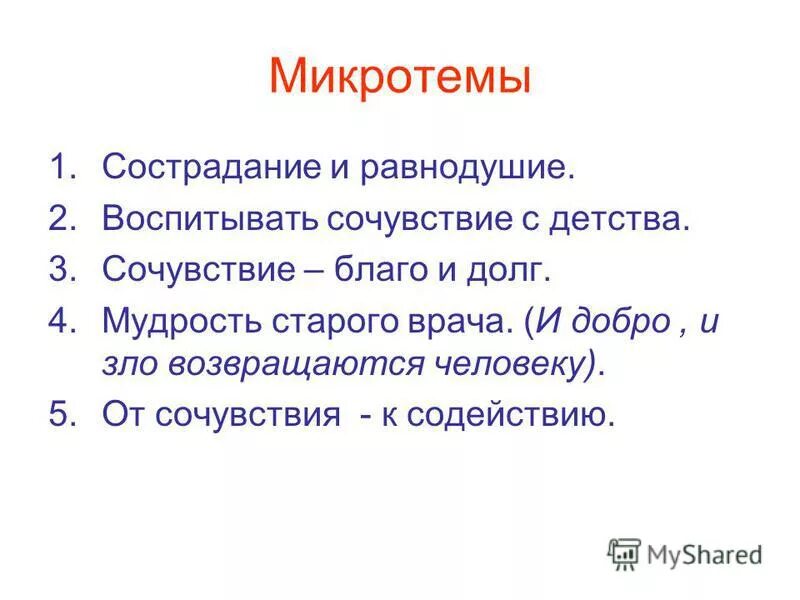 Микротемы

1. Сострадание и равнодушие.
2. Воспитывать сочувствие с детства.
3. Сочувствие – благо и долг.
4. Мудрость старого врача. (И добро , и зло возвращаются человеку).
5. От сочувствия  - к содействию.

MyShared